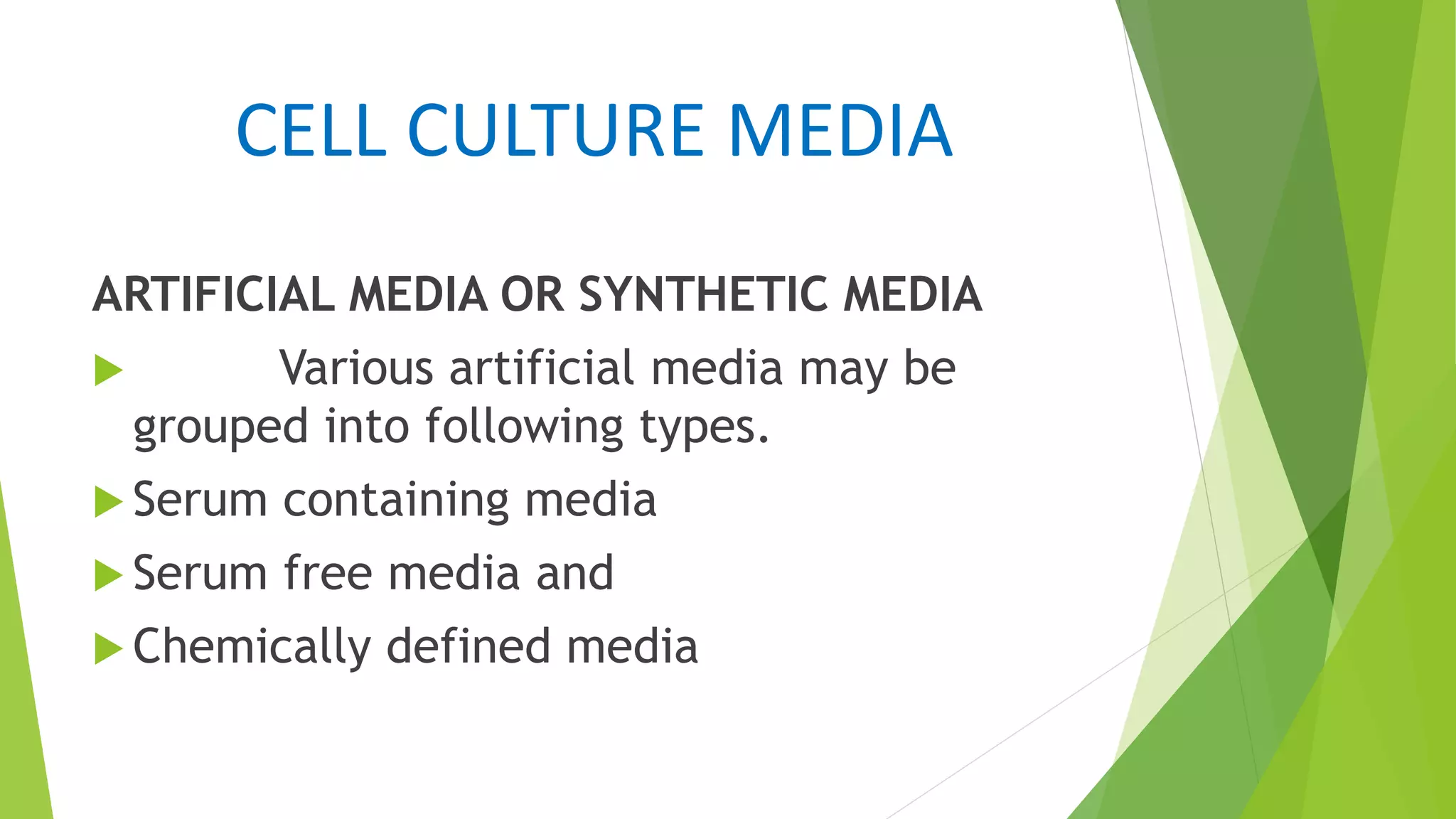 CELL CULTURE MEDIA

ARTIFICIAL MEDIA OR SYNTHETIC MEDIA

Various artificial media may be grouped into following types.

Serum containing media

Serum free media and

Chemically defined media